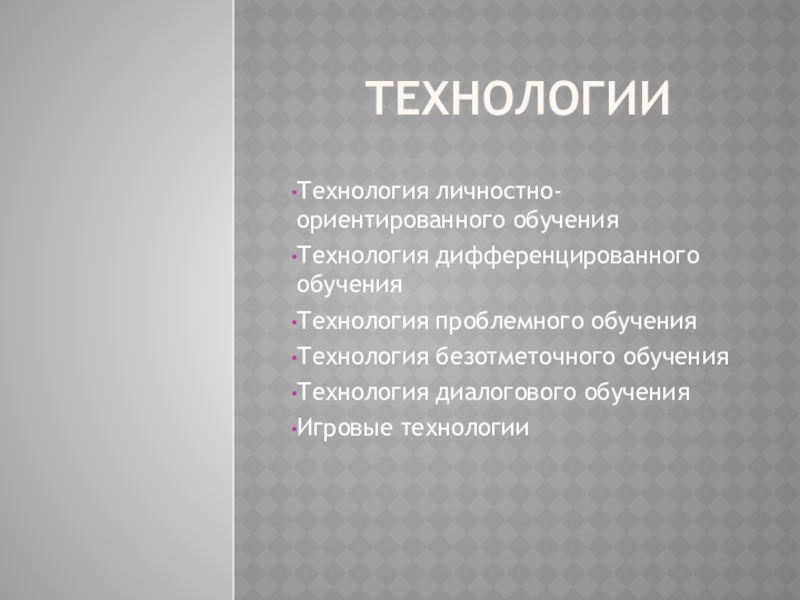 ТЕХНОЛОГИИ

- Технология личностно-ориентированного обучения
- Технология дифференцированного обучения
- Технология проблемного обучения
- Технология безотметочного обучения
- Технология диалогового обучения
- Игровые технологии